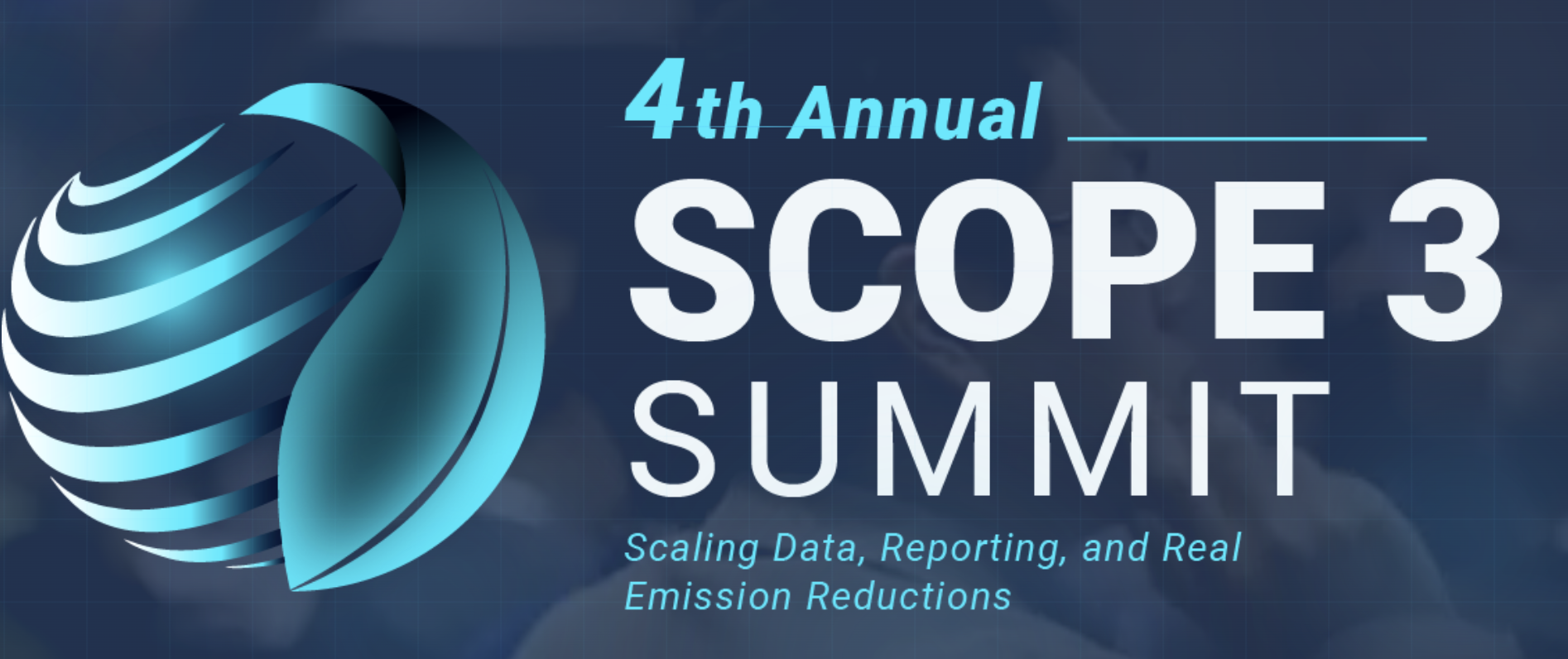 4th Annual
SCOPE 3
SUMMIT
Scaling Data, Reporting, and Real Emission Reductions